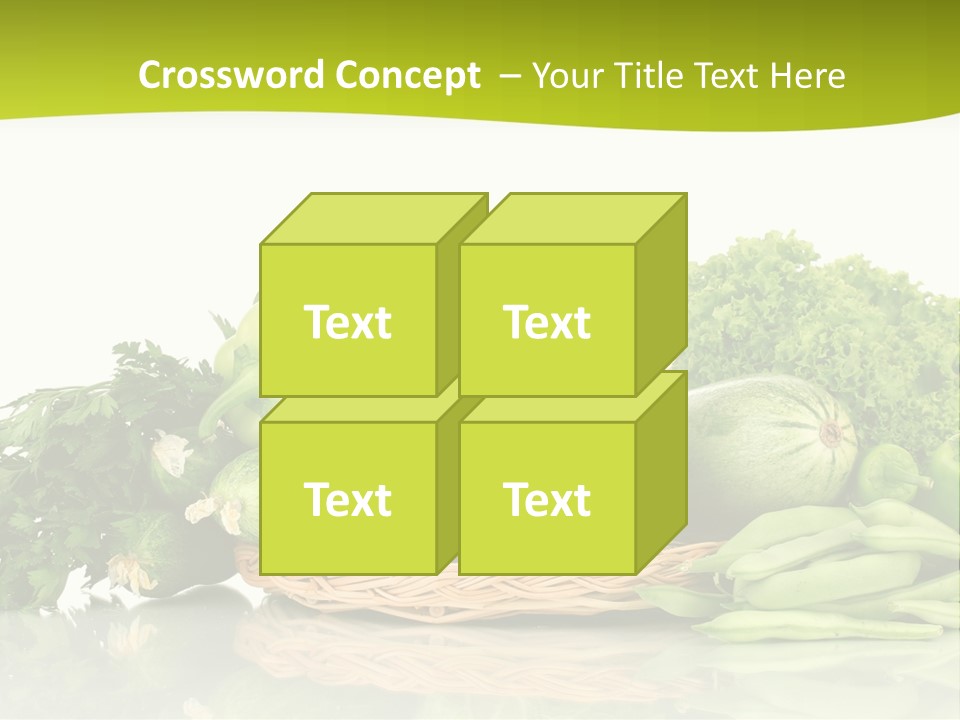 Crossword Concept – Your Title Text Here

Text

Text

Text

Text